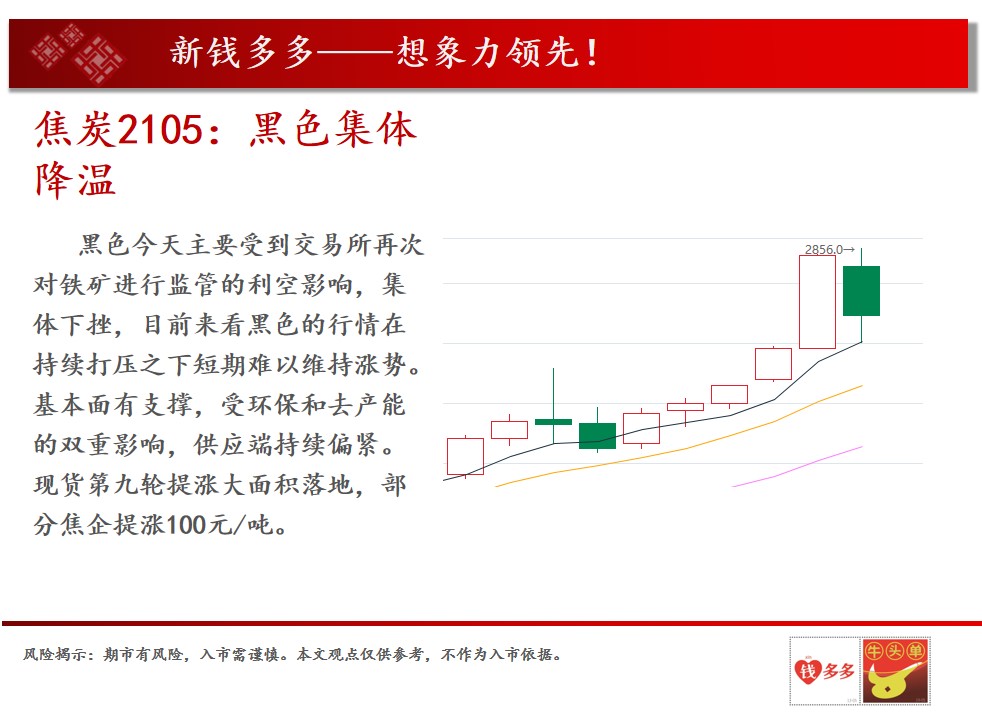 新钱多多——想象力领先！

焦炭2105：黑色集体降温

黑色今天主要受到交易所再次对铁矿进行监管的利空影响，集体下挫，目前来看黑色的行情在持续打压之下短期难以维持涨势。基本面有支撑，受环保和去产能的双重影响，供应端持续偏紧。现货第九轮提涨大面积落地，部分焦企提涨100元/吨。

2856.0→

风险揭示：期市有风险，入市需谨慎。本文观点仅供参考，不作为入市依据。

钱多多

牛头单